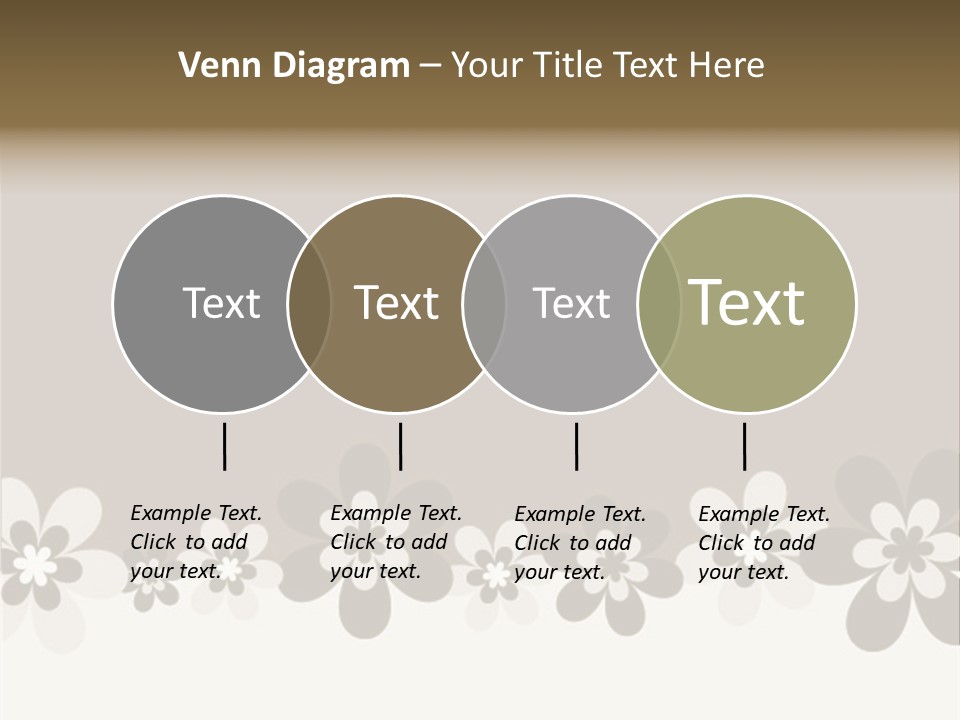 Venn Diagram – Your Title Text Here

Text

Text

Text

Text

Example Text. Click to add your text.

Example Text. Click to add your text.

Example Text. Click to add your text.

Example Text. Click to add your text.